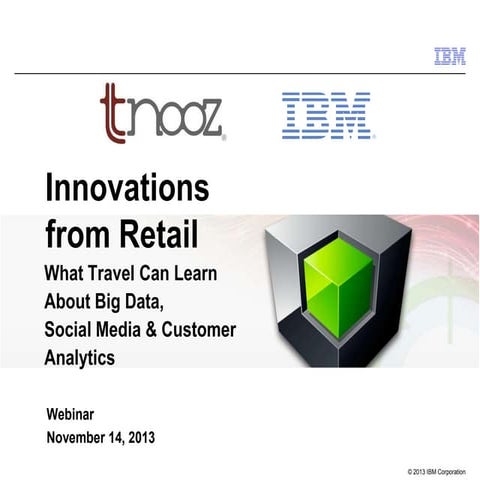 IBM

tnooz

IBM

Innovations from Retail

What Travel Can Learn About Big Data, Social Media & Customer Analytics

Webinar
November 14, 2013

© 2013 IBM Corporation